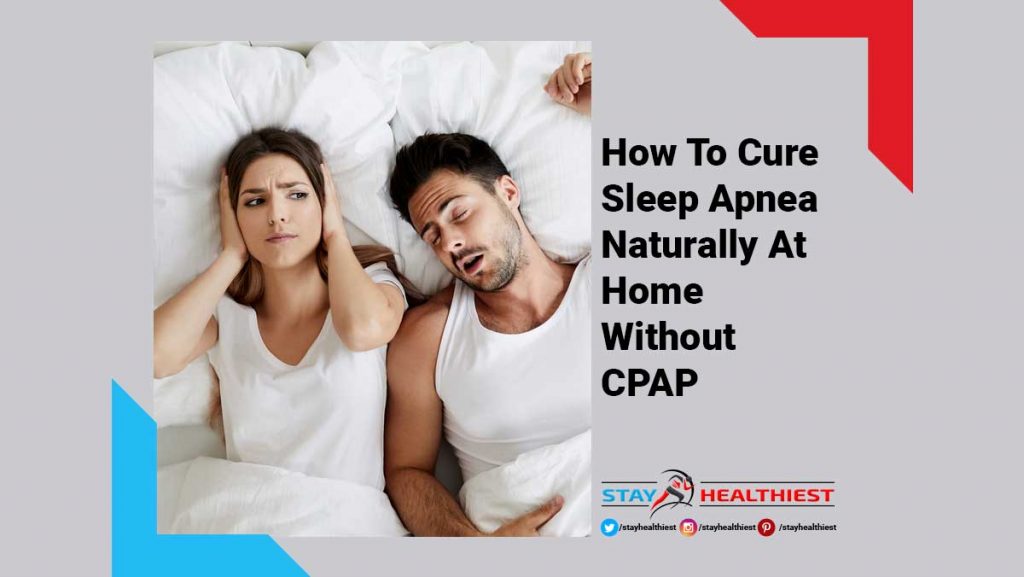 How To Cure Sleep Apnea Naturally At Home Without CPAP

STAY HEALTHIEST

/stayhealthiest /stayhealthiest /stayhealthiest